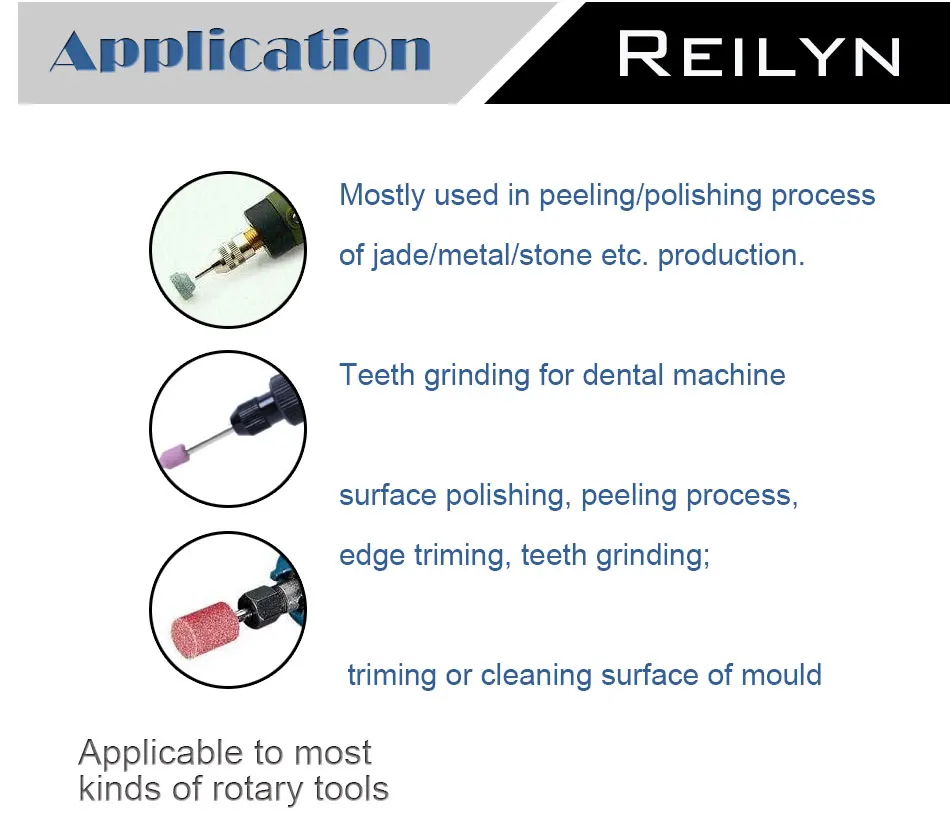 Application

REILYN

Mostly used in peeling/polishing process of jade/metal/stone etc. production.

Teeth grinding for dental machine

surface polishing, peeling process, edge triming, teeth grinding;

triming or cleaning surface of mould

Applicable to most kinds of rotary tools